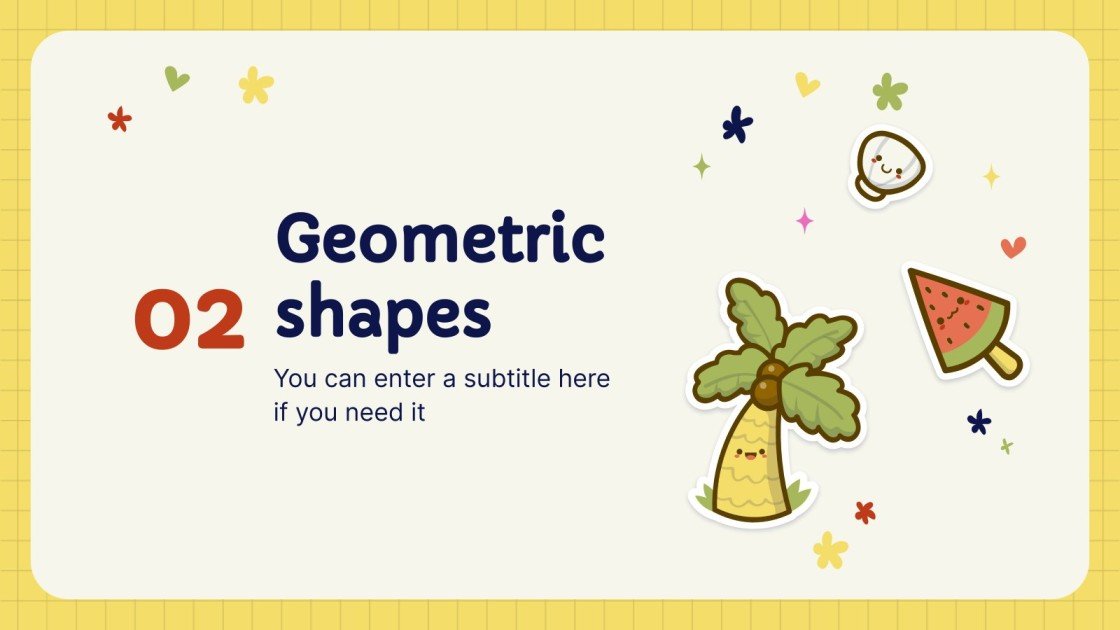 02

Geometric shapes

You can enter a subtitle here if you need it